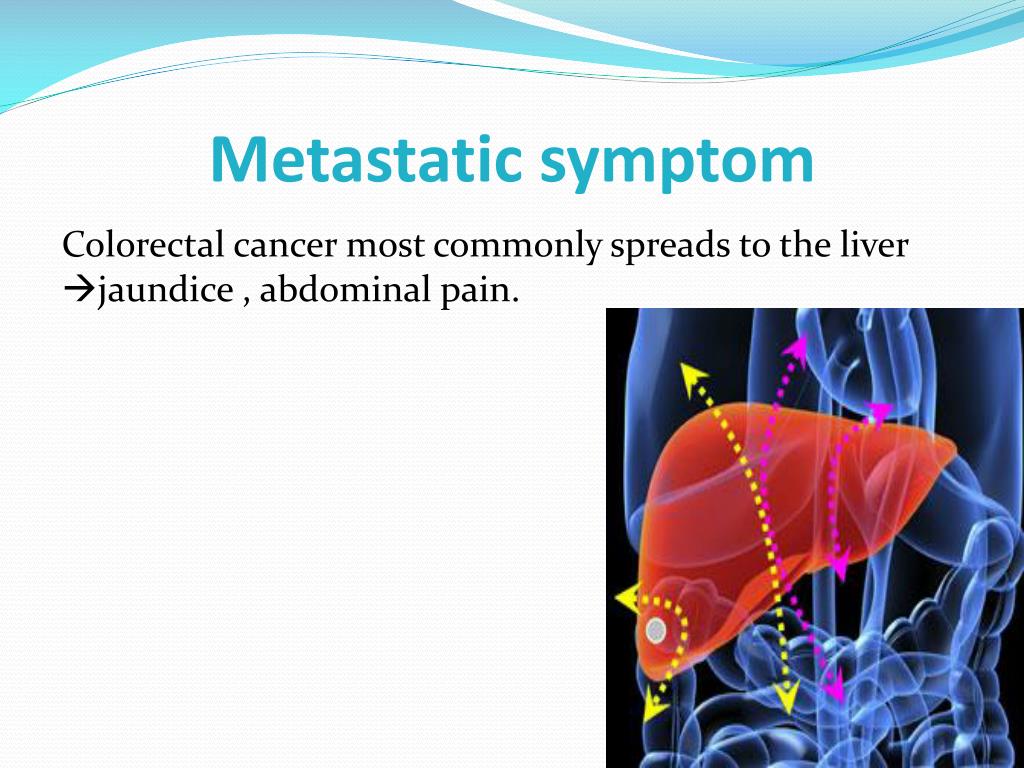 Metastatic symptom

Colorectal cancer most commonly spreads to the liver →jaundice , abdominal pain.